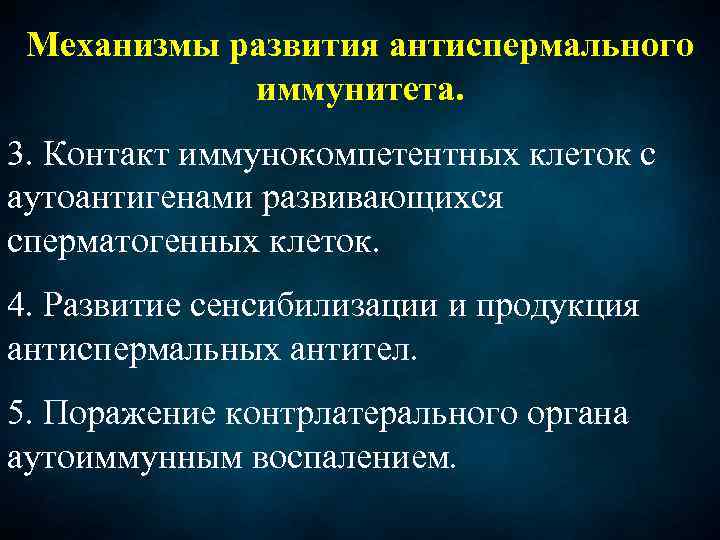 Механизмы развития антиспермального иммунитета.

3. Контакт иммунокомпетентных клеток с аутоантигенами развивающихся сперматогенных клеток.

4. Развитие сенсибилизации и продукция антиспермальных антител.

5. Поражение контрлатерального органа аутоиммунным воспалением.